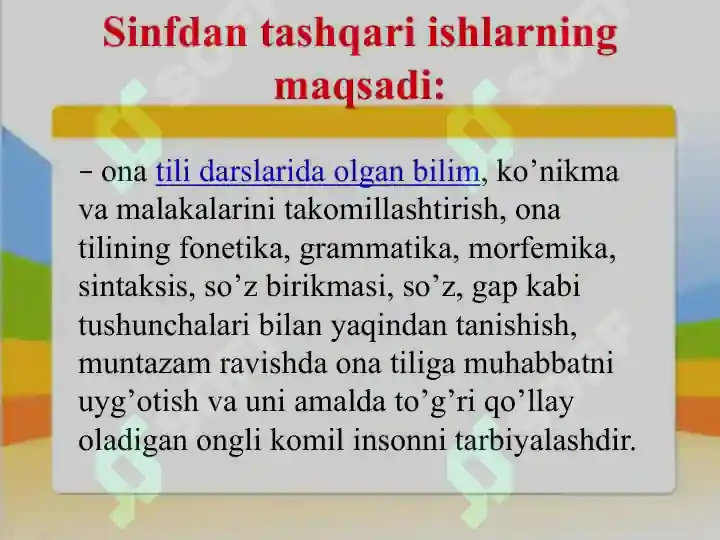 Sinfdan tashqari ishlarning maqsadi:

– ona tili darslarida olgan bilim, ko’nikma va malakalarini takomillashtirish, ona tilining fonetika, grammatika, morfemika, sintaksis, so’z birikmasi, so’z, gap kabi tushunchalari bilan yaqindan tanishish, muntazam ravishda ona tiliga muhabbatni uyg’otish va uni amalda to’g’ri qo’llay oladigan ongli komil insonni tarbiyalashdir.